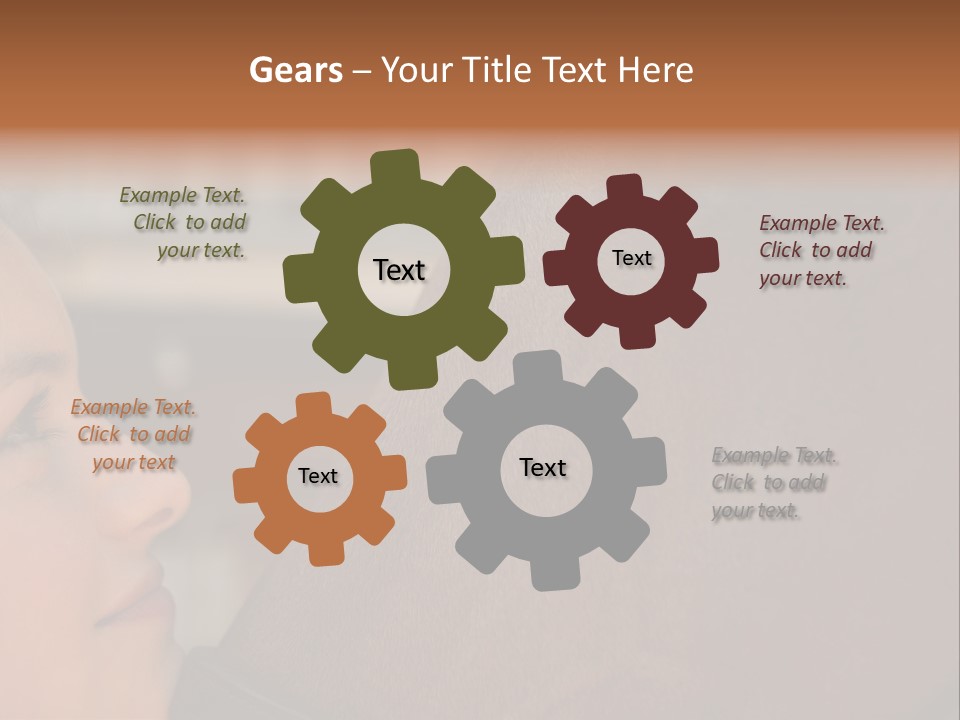 Gears – Your Title Text Here

Example Text. Click to add your text.

Text

Text

Example Text. Click to add your text.

Example Text. Click to add your text

Text

Text

Example Text. Click to add your text.